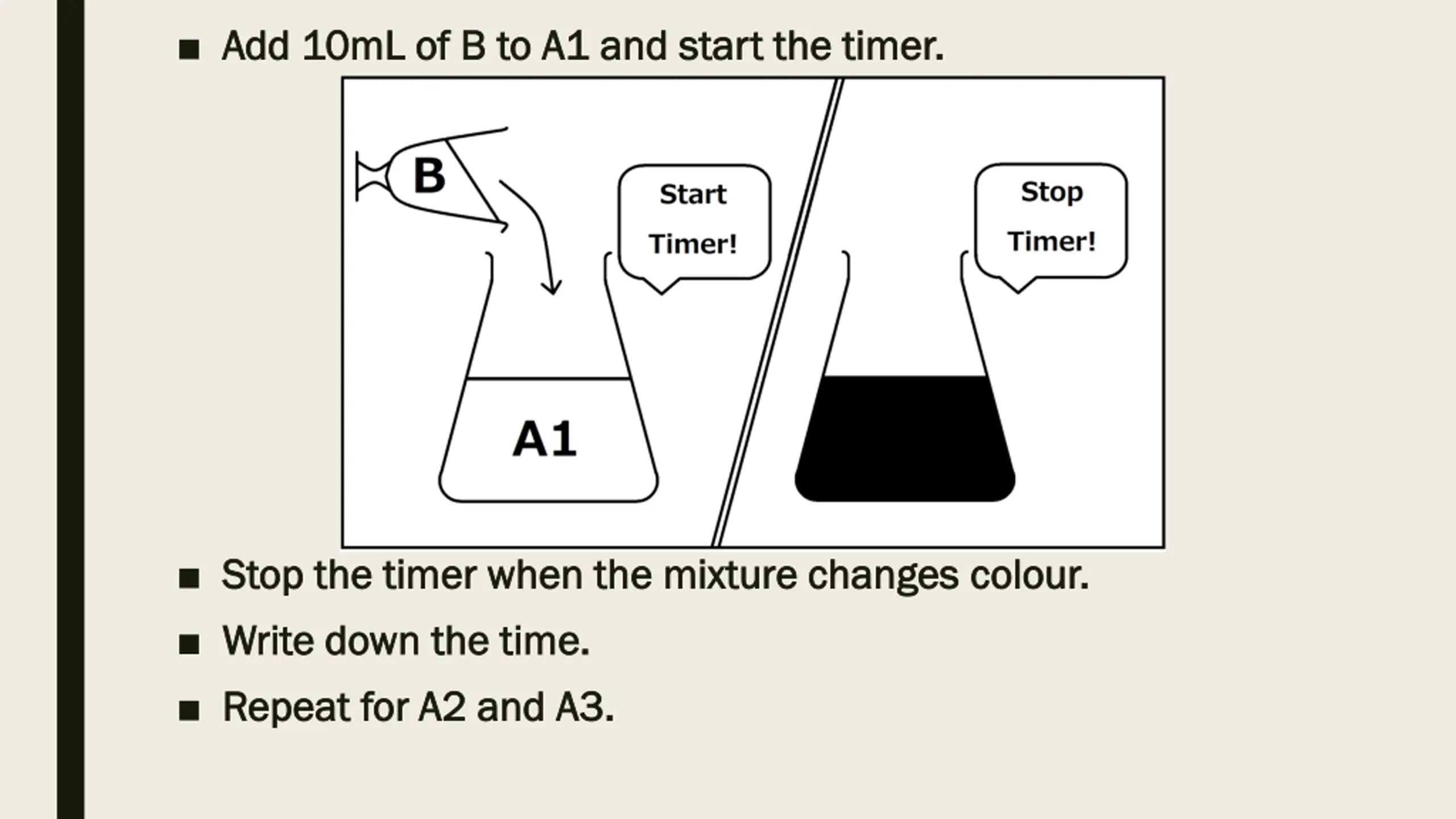 ■ Add 10mL of B to A1 and start the timer.

B

Start Timer!

A1

Stop Timer!

■ Stop the timer when the mixture changes colour.

■ Write down the time.

■ Repeat for A2 and A3.